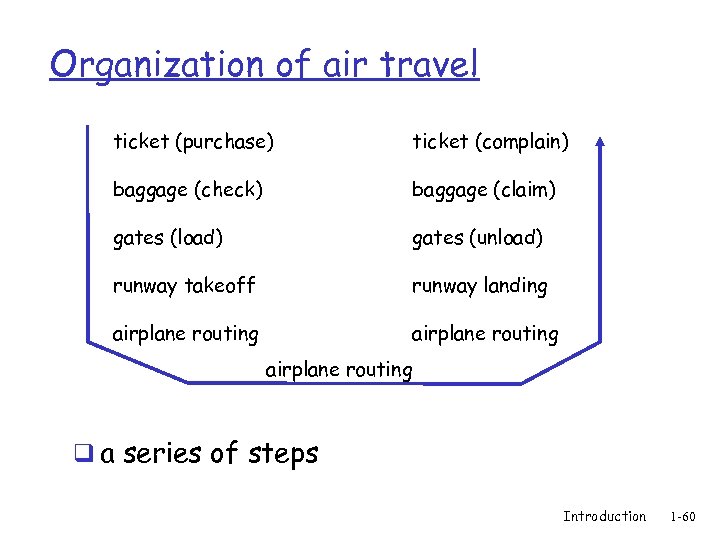 Organization of air travel

ticket (purchase)

baggage (check)

gates (load)

runway takeoff

airplane routing

ticket (complain)

baggage (claim)

gates (unload)

runway landing

airplane routing

airplane routing

❑ a series of steps

Introduction 1-60